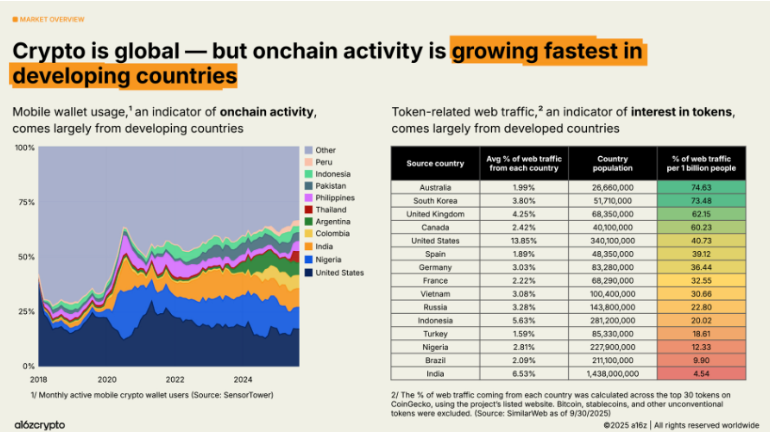 MARKET OVERVIEW

Crypto is global — but onchain activity is growing fastest in developing countries

Mobile wallet usage,$^1$ an indicator of onchain activity, comes largely from developing countries

100%
75%
50%
25%
0%
2018
2020
2022
2024

Other
Peru
Indonesia
Pakistan
Philippines
Thailand
Argentina
Colombia
India
Nigeria
United States

1/ Monthly active mobile crypto wallet users (Source: SensorTower)

Token-related web traffic,$^2$ an indicator of interest in tokens, comes largely from developed countries

| Source country | Avg % of web traffic from each country | Country population | % of web traffic per 1 billion people |
|---|---|---|---|
| Australia | 1.99% | 26,660,000 | 74.63 |
| South Korea | 3.80% | 51,710,000 | 73.48 |
| United Kingdom | 4.25% | 68,350,000 | 62.15 |
| Canada | 2.42% | 40,100,000 | 60.23 |
| United States | 13.85% | 340,100,000 | 40.73 |
| Spain | 1.89% | 48,350,000 | 39.12 |
| Germany | 3.03% | 83,280,000 | 36.44 |
| France | 2.22% | 68,290,000 | 32.55 |
| Vietnam | 3.08% | 100,400,000 | 30.66 |
| Russia | 3.28% | 143,800,000 | 22.80 |
| Indonesia | 5.63% | 281,200,000 | 20.02 |
| Turkey | 1.59% | 85,330,000 | 18.61 |
| Nigeria | 2.81% | 227,900,000 | 12.33 |
| Brazil | 2.09% | 211,100,000 | 9.90 |
| India | 6.53% | 1,438,000,000 | 4.54 |

2/ The % of web traffic coming from each country was calculated across the top 30 tokens on CoinGecko, using the project's listed website. Bitcoin, stablecoins, and other unconventional tokens were excluded. (Source: SimilarWeb as of 9/30/2025)

a16zcrypto

©2025 a16z | All rights reserved worldwide